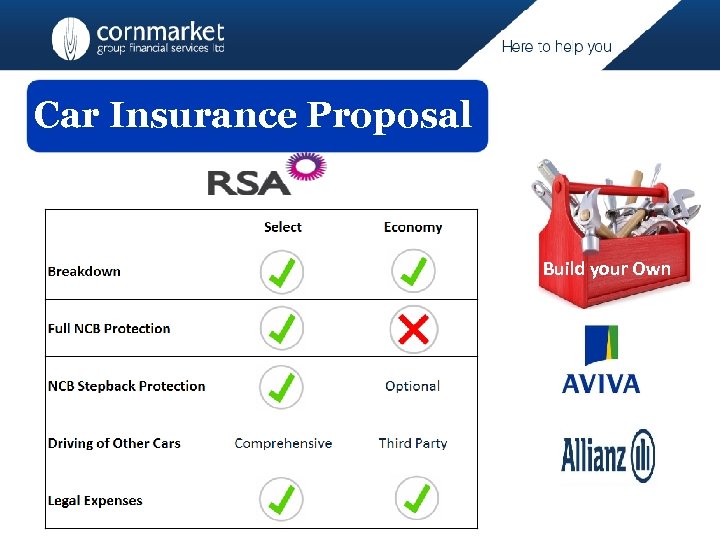 cornmarket
group financial services ltd

Here to help you

Car Insurance Proposal

RSA

| | Select | Economy |
|---|---|---|
| Breakdown | ✓ | ✓ |
| Full NCB Protection | ✓ | ✗ |
| NCB Stepback Protection | ✓ | Optional |
| Driving of Other Cars | Comprehensive | Third Party |
| Legal Expenses | ✓ | ✓ |

Build your Own

AVIVA

Allianz